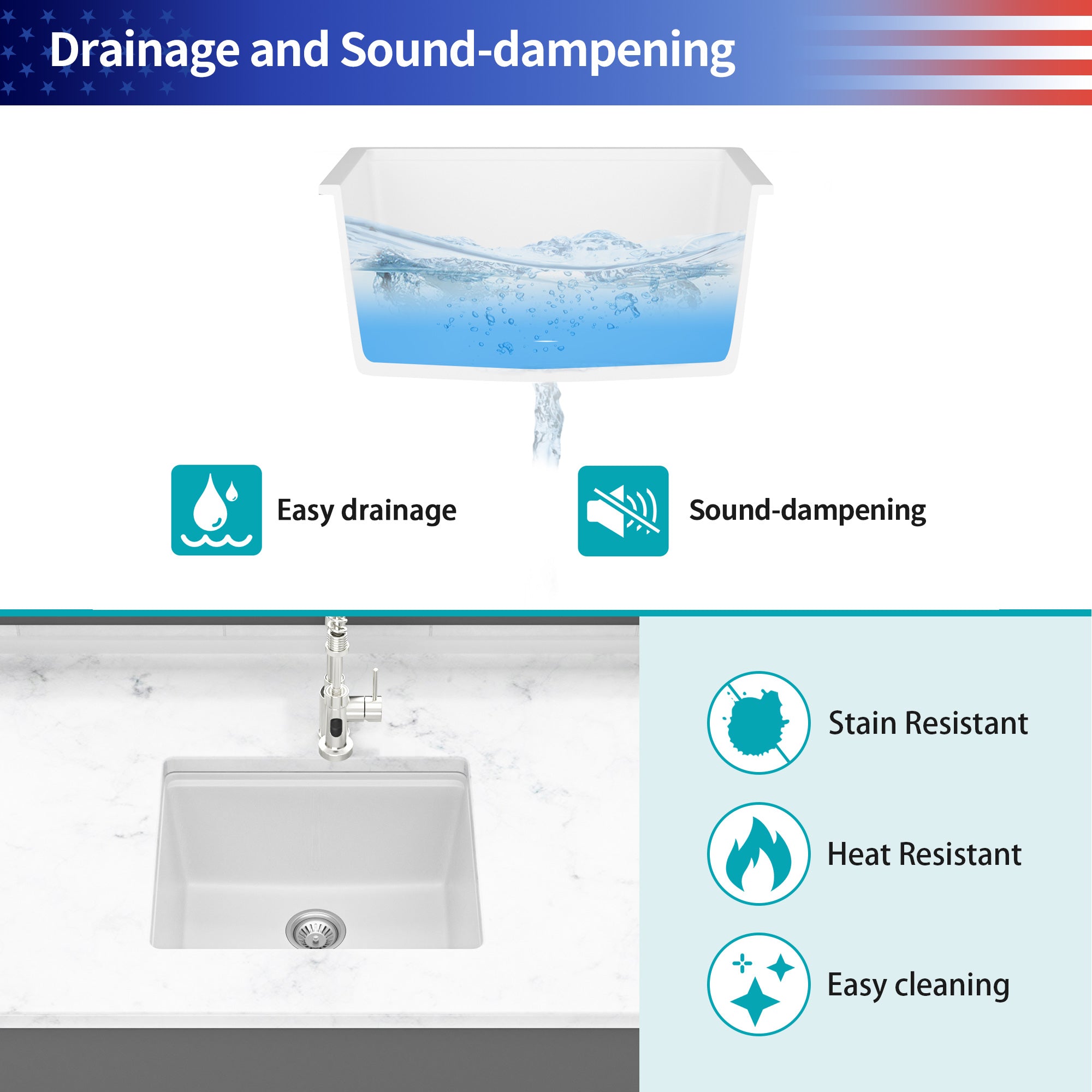 Drainage and Sound-dampening

Easy drainage

Sound-dampening

Stain Resistant

Heat Resistant

Easy cleaning